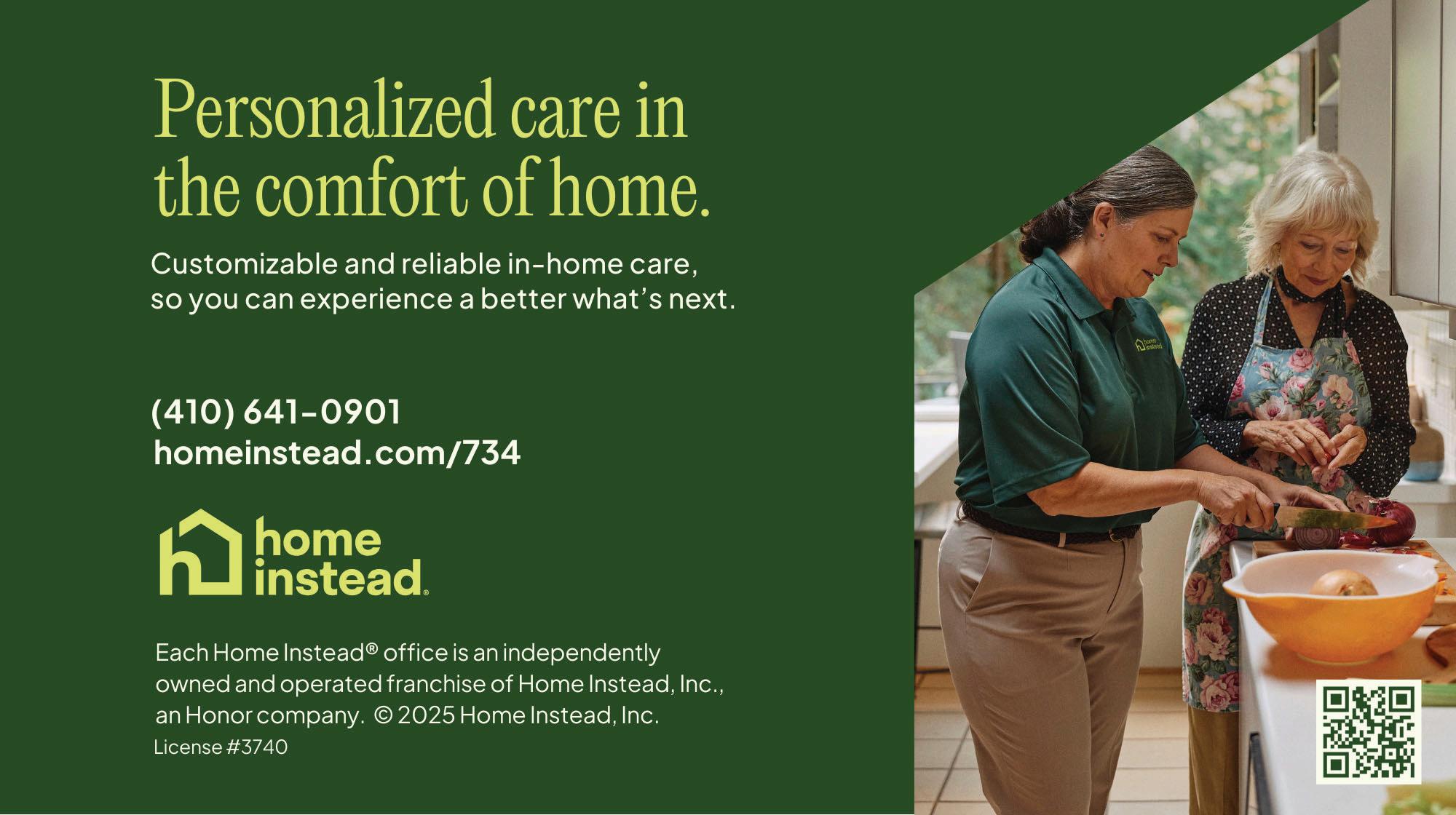 Personalized care in the comfort of home.

Customizable and reliable in-home care, so you can experience a better what's next.

(410) 641-0901
homeinstead.com/734

home instead.

Each Home Instead® office is an independently owned and operated franchise of Home Instead, Inc., an Honor company. © 2025 Home Instead, Inc.
License #3740

home instead